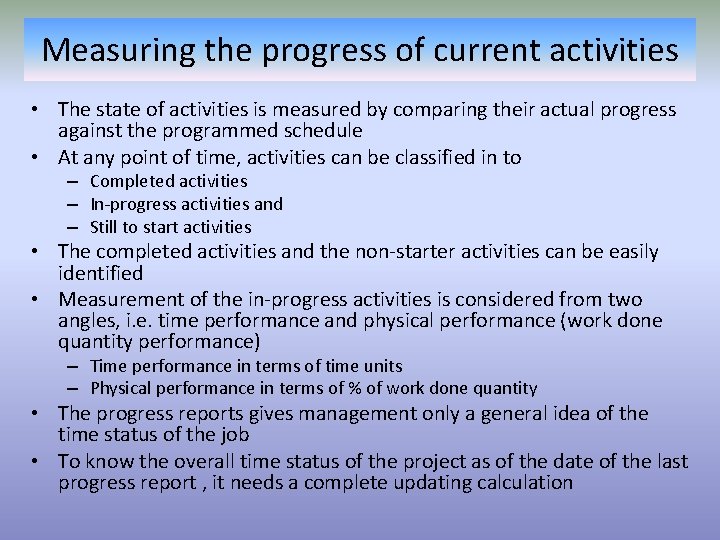 Measuring the progress of current activities

• The state of activities is measured by comparing their actual progress against the programmed schedule
• At any point of time, activities can be classified in to
– Completed activities
– In-progress activities and
– Still to start activities
• The completed activities and the non-starter activities can be easily identified
• Measurement of the in-progress activities is considered from two angles, i.e. time performance and physical performance (work done quantity performance)
– Time performance in terms of time units
– Physical performance in terms of % of work done quantity
• The progress reports gives management only a general idea of the time status of the job
• To know the overall time status of the project as of the date of the last progress report , it needs a complete updating calculation